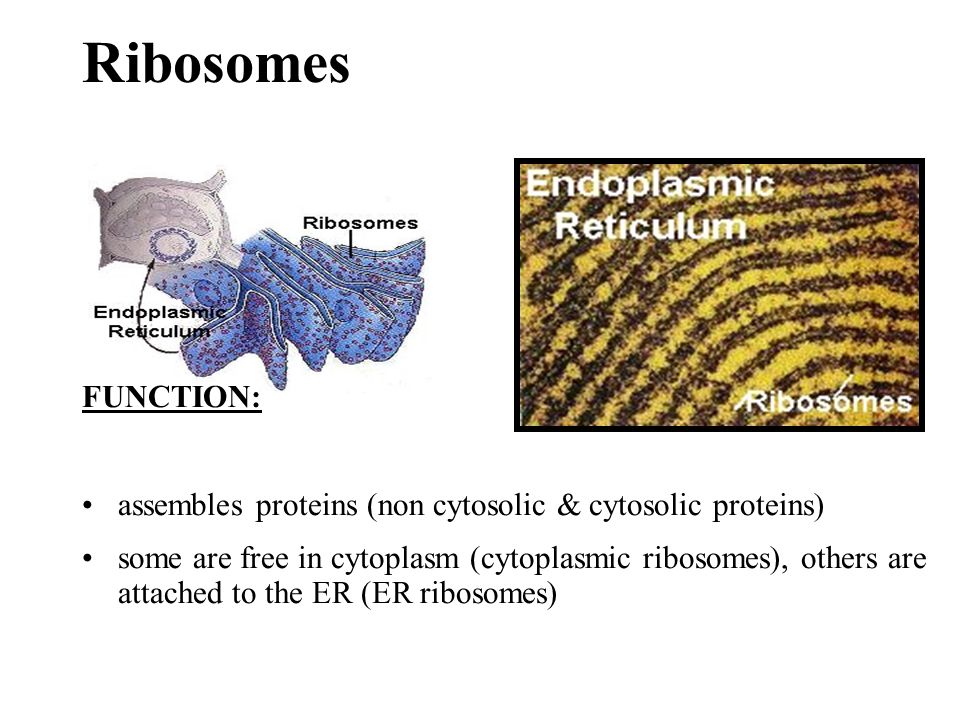 Ribosomes

Ribosomes

Endoplasmic Reticulum

Endoplasmic Reticulum

Ribosomes

FUNCTION:

• assembles proteins (non cytosolic & cytosolic proteins)

• some are free in cytoplasm (cytoplasmic ribosomes), others are attached to the ER (ER ribosomes)